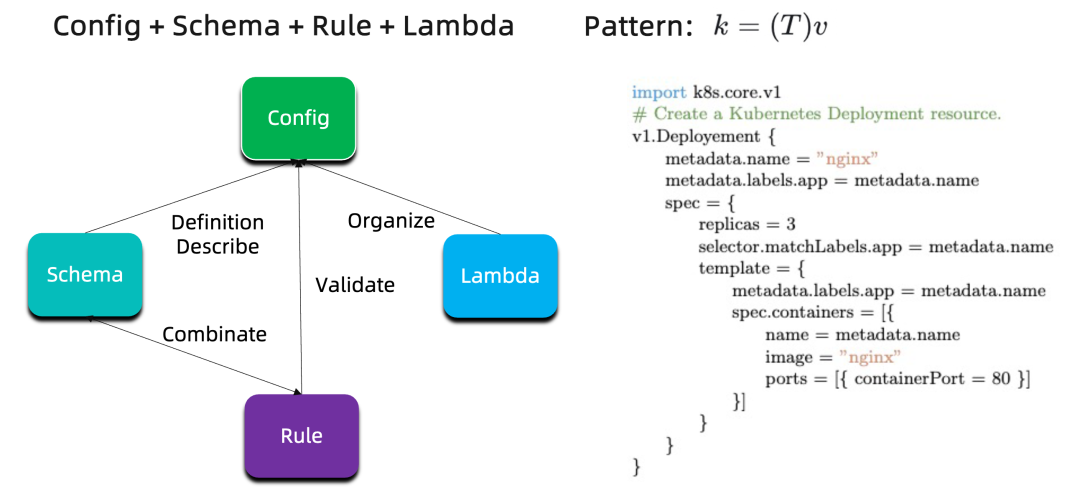 Config + Schema + Rule + Lambda

Pattern: $k = (T)v$

Config

Definition
Describe

Organize

Schema

Validate

Lambda

Combinate

Rule

import k8s.core.v1
# Create a Kubernetes Deployment resource.
v1.Deployement {
metadata.name = "nginx"
metadata.labels.app = metadata.name
spec = {
replicas = 3
selector.matchLabels.app = metadata.name
template = {
metadata.labels.app = metadata.name
spec.containers = [{
name = metadata.name
image = "nginx"
ports = [{ containerPort = 80 }]
}]
}
}
}